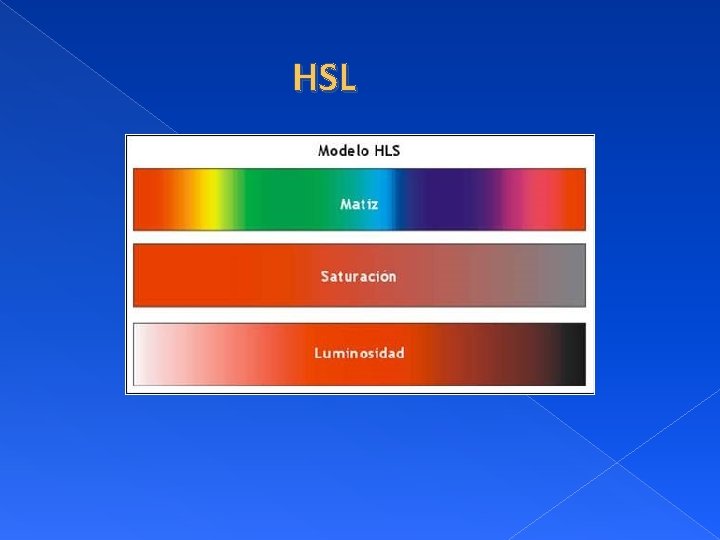 HSL

Modelo HLS

Matiz

Saturación

Luminosidad